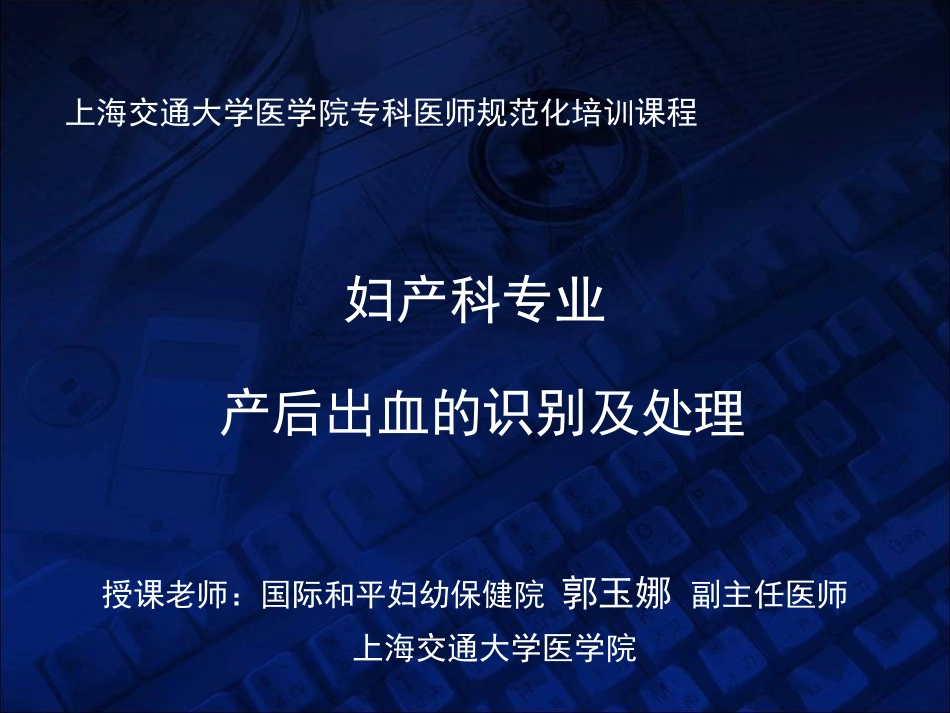 上海交通大学医学院专科医师规范化培训课程

妇产科专业

产后出血的识别及处理

授课老师：国际和平妇幼保健院 郭玉娜 副主任医师

上海交通大学医学院